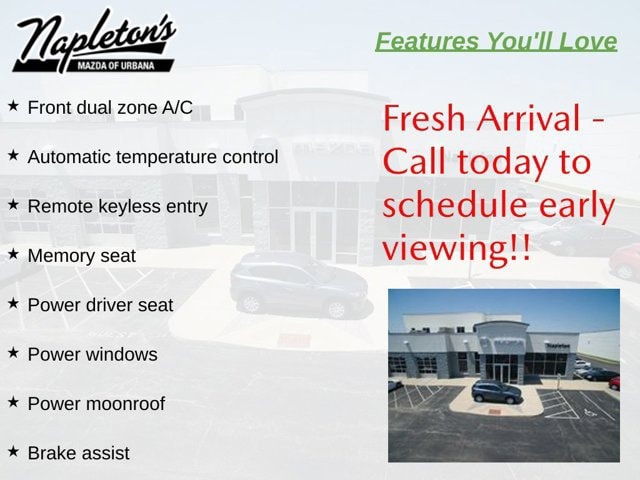 Napleton's
MAZDA OF URBANA

Features You'll Love

★ Front dual zone A/C

★ Automatic temperature control

★ Remote keyless entry

★ Memory seat

★ Power driver seat

★ Power windows

★ Power moonroof

★ Brake assist

Fresh Arrival - Call today to schedule early viewing!!